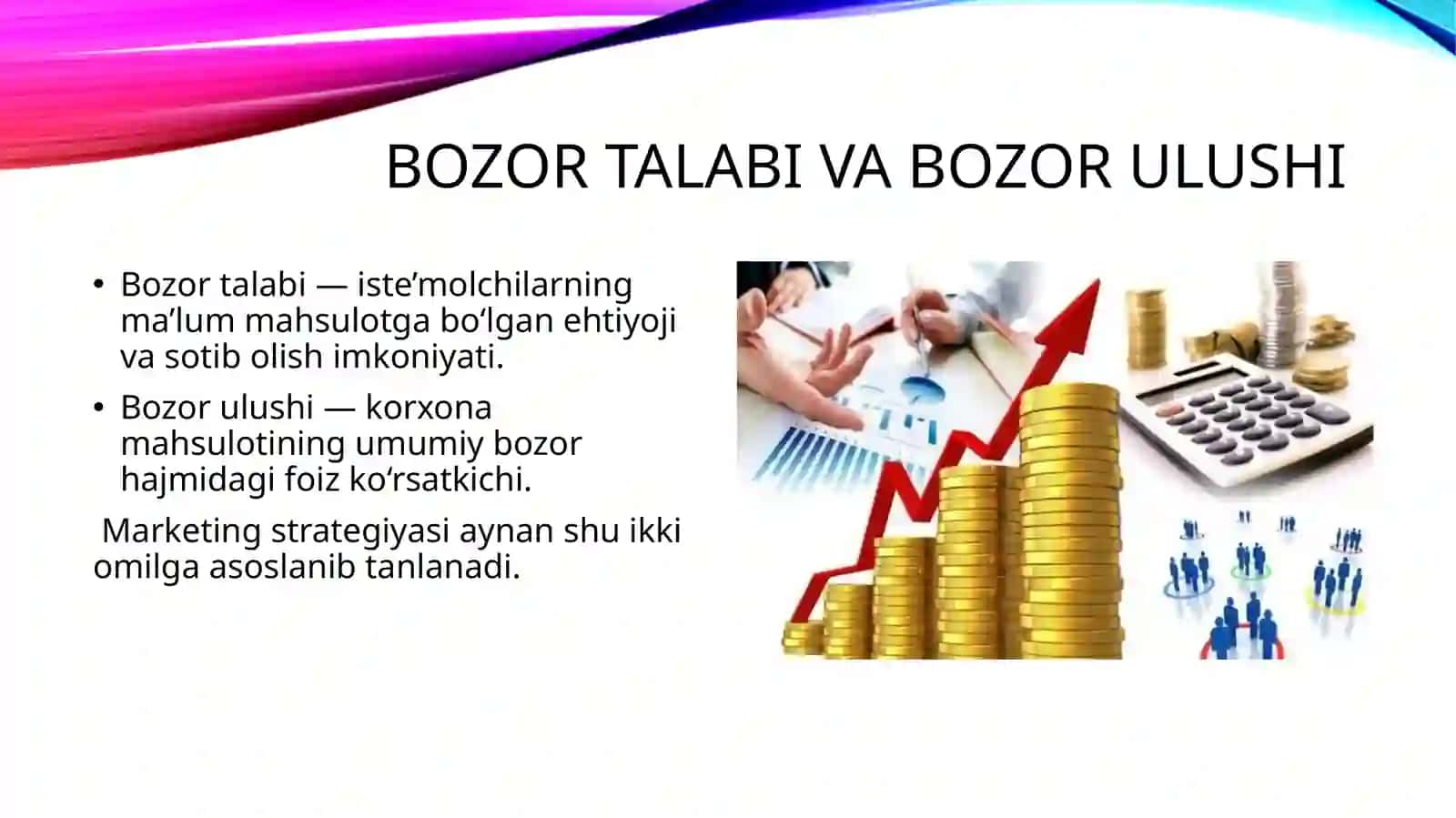 BOZOR TALABI VA BOZOR ULUSHI

• Bozor talabi — iste’molchilarning ma’lum mahsulotga bo‘lgan ehtiyoji va sotib olish imkoniyati.

• Bozor ulushi — korxona mahsulotining umumiy bozor hajmidagi foiz ko‘rsatkichi.

Marketing strategiyasi aynan shu ikki omilga asoslanib tanlanadi.